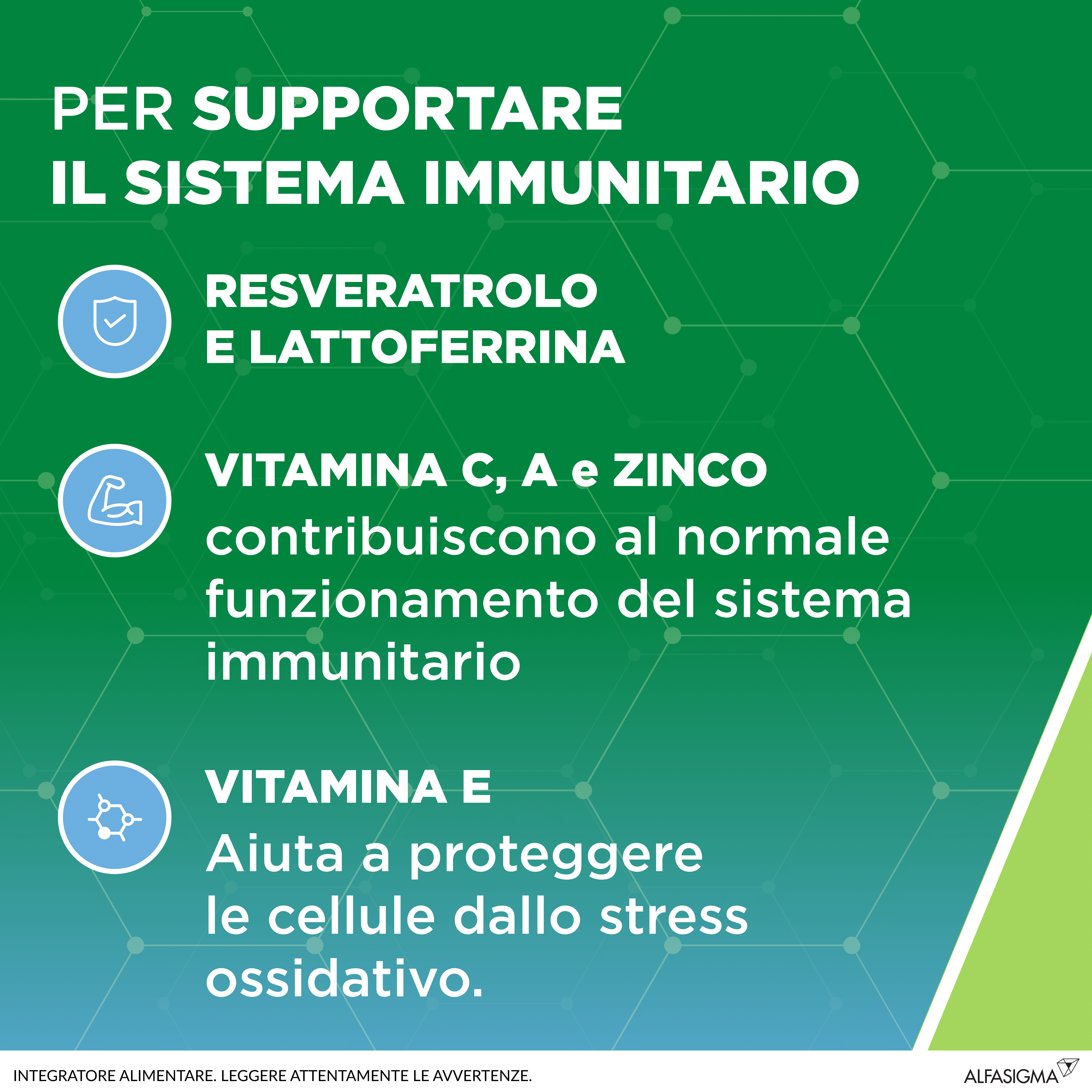 PER SUPPORTARE IL SISTEMA IMMUNITARIO

RESVERATROLO E LATTOFERRINA

VITAMINA C, A e ZINCO contribuiscono al normale funzionamento del sistema immunitario

VITAMINA E
Aiuta a proteggere le cellule dallo stress ossidativo.

INTEGRATORE ALIMENTARE. LEGGERE ATTENTAMENTE LE AVVERTENZE.

ALFASIGMA